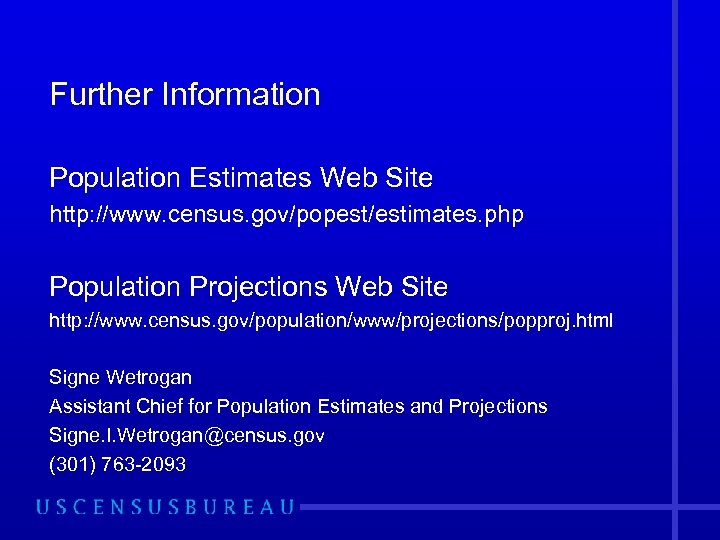 Further Information

Population Estimates Web Site

http://www.census.gov/popest/estimates.php

Population Projections Web Site

http://www.census.gov/population/www/projections/popproj.html

Signe Wetrogan
Assistant Chief for Population Estimates and Projections
Signe.I.Wetrogan@census.gov
(301) 763-2093

USCENSUSBUREAU